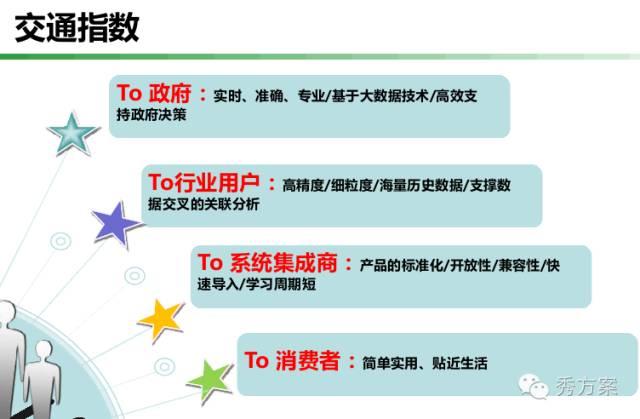 交通指数

To 政府：实时、准确、专业/基于大数据技术/高效支持政府决策

To行业用户：高精度/细粒度/海量历史数据/支撑数据交叉的关联分析

To 系统集成商：产品的标准化/开放性/兼容性/快速导入/学习周期短

To 消费者：简单实用、贴近生活

秀方案